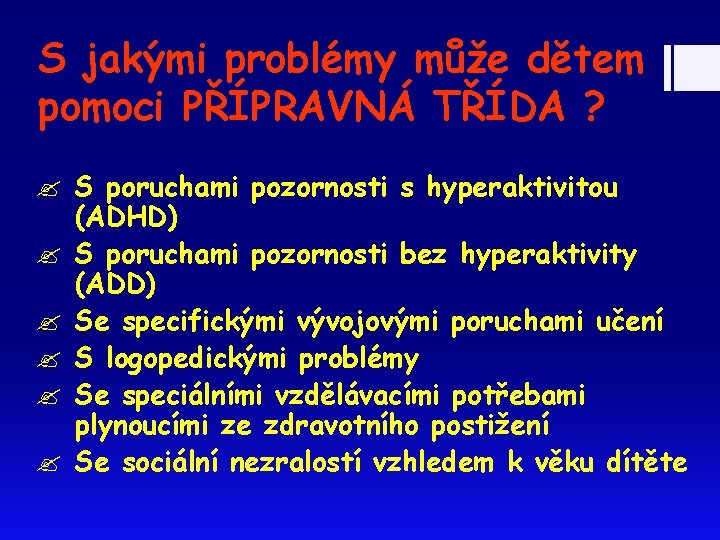 S jakými problémy může dětem pomoci PŘÍPRAVNÁ TŘÍDA ?

S poruchami pozornosti s hyperaktivitou (ADHD)
S poruchami pozornosti bez hyperaktivity (ADD)
Se specifickými vývojovými poruchami učení
S logopedickými problémy
Se speciálními vzdělávacími potřebami plynoucími ze zdravotního postižení
Se sociální nezralostí vzhledem k věku dítěte